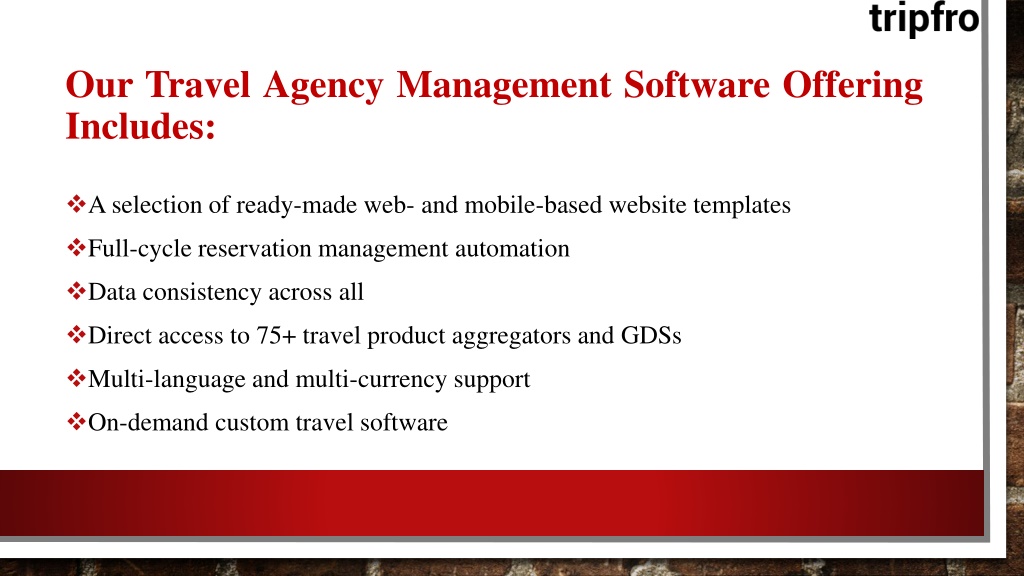 tripfro

Our Travel Agency Management Software Offering Includes:

❖A selection of ready-made web- and mobile-based website templates

❖Full-cycle reservation management automation

❖Data consistency across all

❖Direct access to 75+ travel product aggregators and GDSs

❖Multi-language and multi-currency support

❖On-demand custom travel software